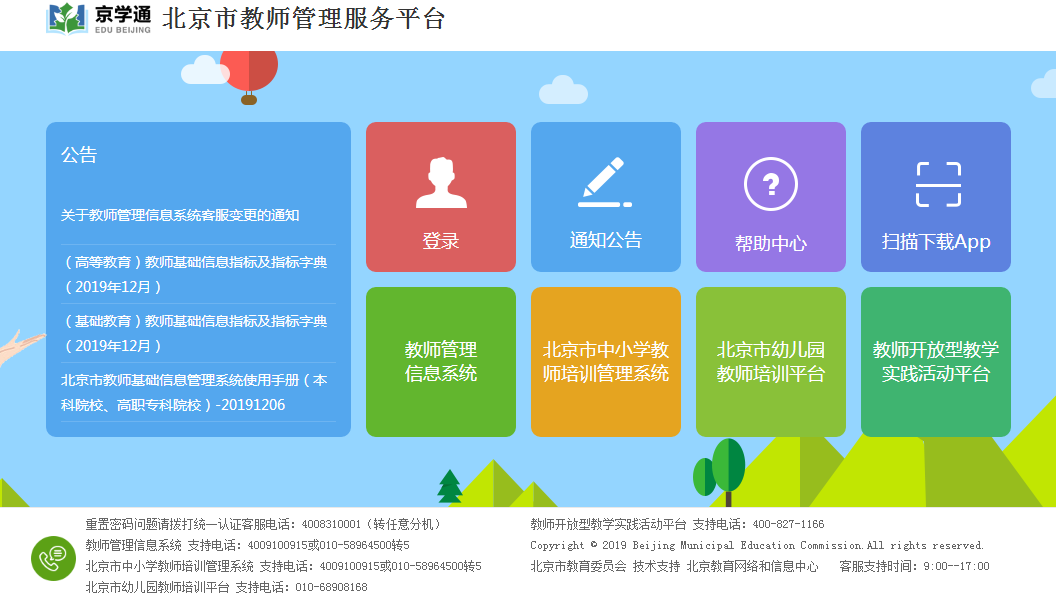 京学通
EDU BEIJING
北京市教师管理服务平台

公告

关于教师管理信息系统客服变更的通知

（高等教育）教师基础信息指标及指标字典（2019年12月）

（基础教育）教师基础信息指标及指标字典（2019年12月）

北京市教师基础信息管理系统使用手册（本科院校、高职专科院校）-20191206

登录

通知公告

帮助中心

扫描下载App

教师管理信息系统

北京市中小学教师培训管理系统

北京市幼儿园教师培训平台

教师开放型教学实践活动平台

重置密码问题请拨打统一认证客服电话：4008310001（转任意分机）
教师管理信息系统 支持电话：4009100915或010-58964500转5
北京市中小学教师培训管理系统 支持电话：4009100915或010-58964500转5
北京市幼儿园教师培训平台 支持电话：010-68908168

教师开放型教学实践活动平台 支持电话：400-827-1166
Copyright © 2019 Beijing Municipal Education Commission.All rights reserved.
北京市教育委员会 技术支持 北京教育网络和信息中心 客服支持时间：9:00--17:00